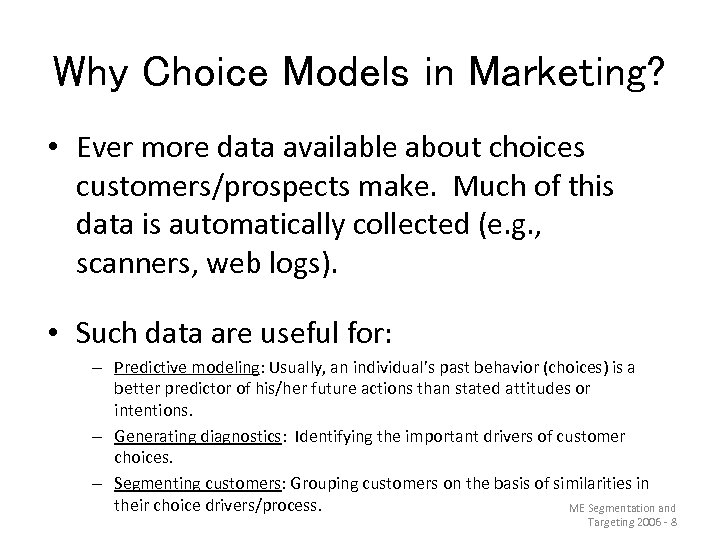 Why Choice Models in Marketing?

• Ever more data available about choices customers/prospects make. Much of this data is automatically collected (e.g., scanners, web logs).

• Such data are useful for:

– Predictive modeling: Usually, an individual's past behavior (choices) is a better predictor of his/her future actions than stated attitudes or intentions.

– Generating diagnostics: Identifying the important drivers of customer choices.

– Segmenting customers: Grouping customers on the basis of similarities in their choice drivers/process.

ME Segmentation and Targeting 2006 - 8